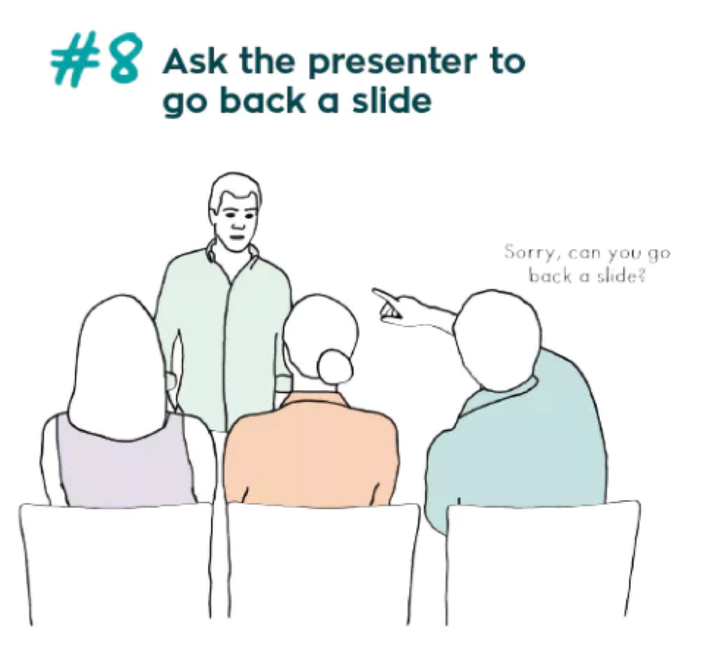 #8 Ask the presenter to go back a slide

Sorry, can you go back a slide?